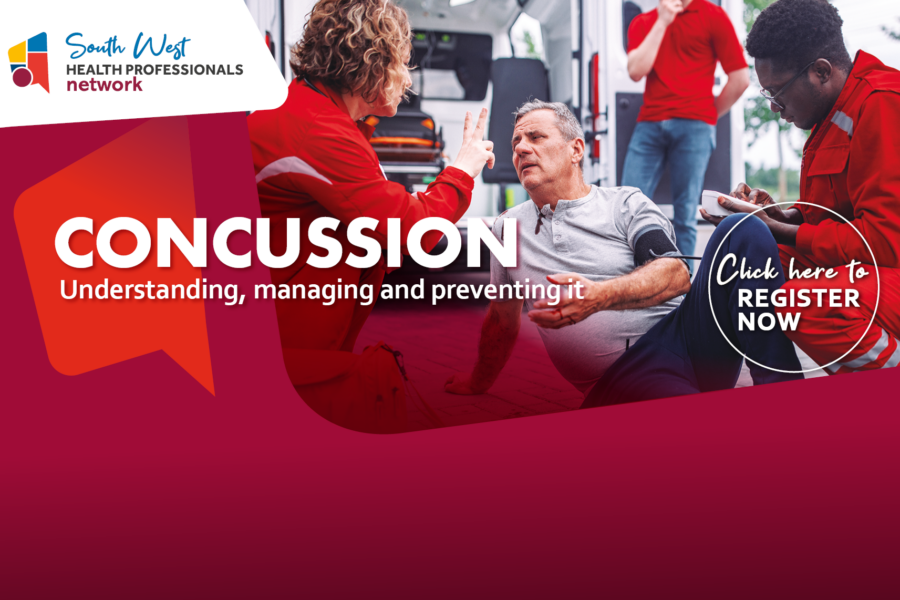 South West
HEALTH PROFESSIONALS
network

CONCUSSION
Understanding, managing and preventing it

Click here to
REGISTER
NOW